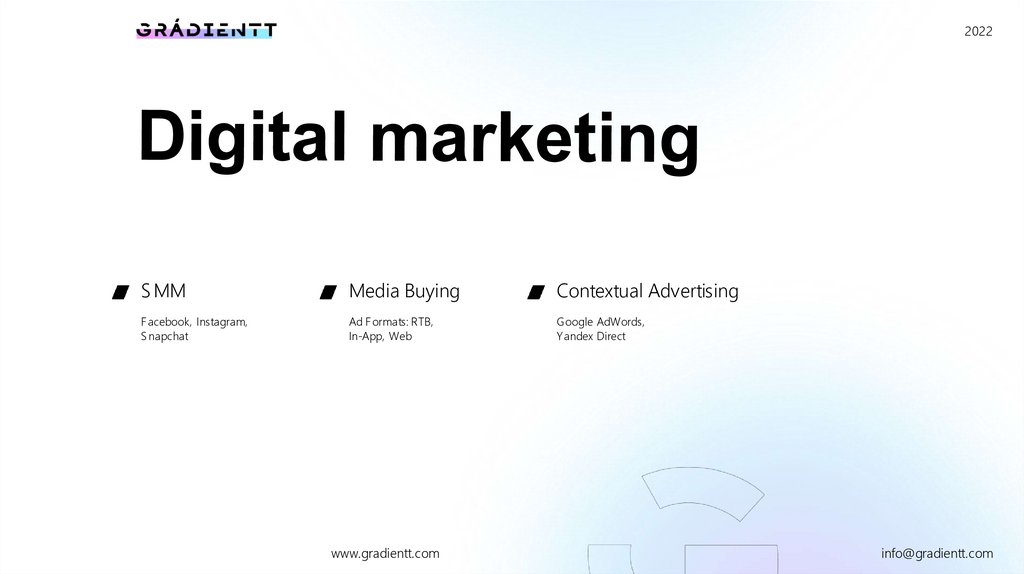 GRÁDIENTT

2022

Digital marketing

SMM

Facebook, Instagram, Snapchat

Media Buying

Ad Formats: RTB, In-App, Web

Contextual Advertising

Google AdWords, Yandex Direct

www.gradientt.com

info@gradientt.com